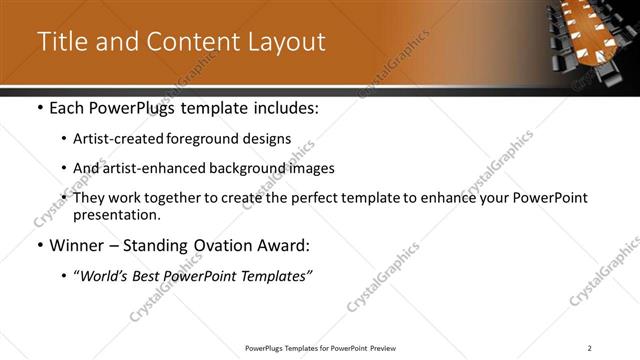 Title and Content Layout

• Each PowerPlugs template includes:

• Artist-created foreground designs

• And artist-enhanced background images

• They work together to create the perfect template to enhance your PowerPoint presentation.

• Winner – Standing Ovation Award:

• "World's Best PowerPoint Templates"

PowerPlugs Templates for PowerPoint Preview

2

CrystalGraphics